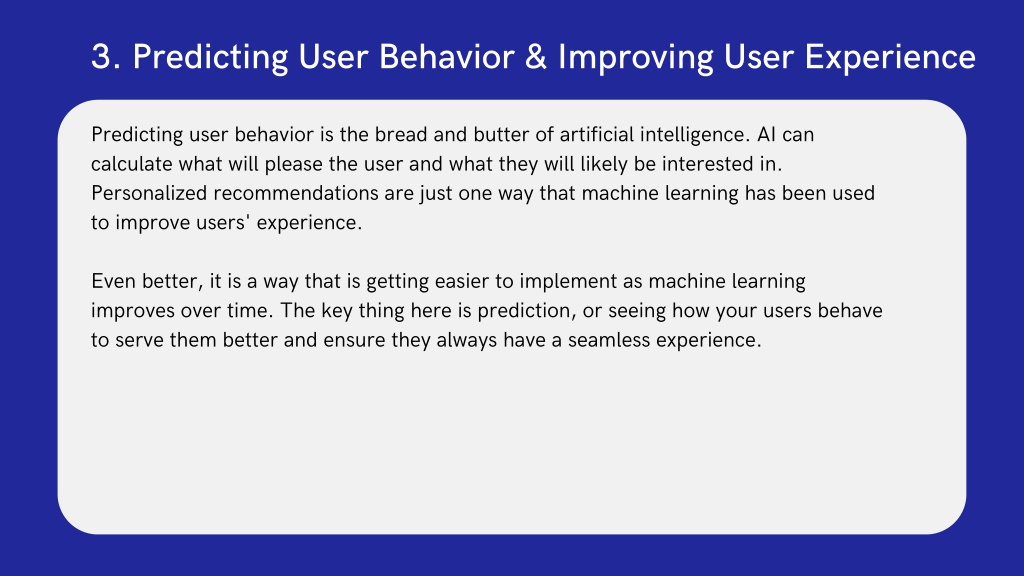 3. Predicting User Behavior & Improving User Experience

Predicting user behavior is the bread and butter of artificial intelligence. AI can calculate what will please the user and what they will likely be interested in. Personalized recommendations are just one way that machine learning has been used to improve users' experience.

Even better, it is a way that is getting easier to implement as machine learning improves over time. The key thing here is prediction, or seeing how your users behave to serve them better and ensure they always have a seamless experience.